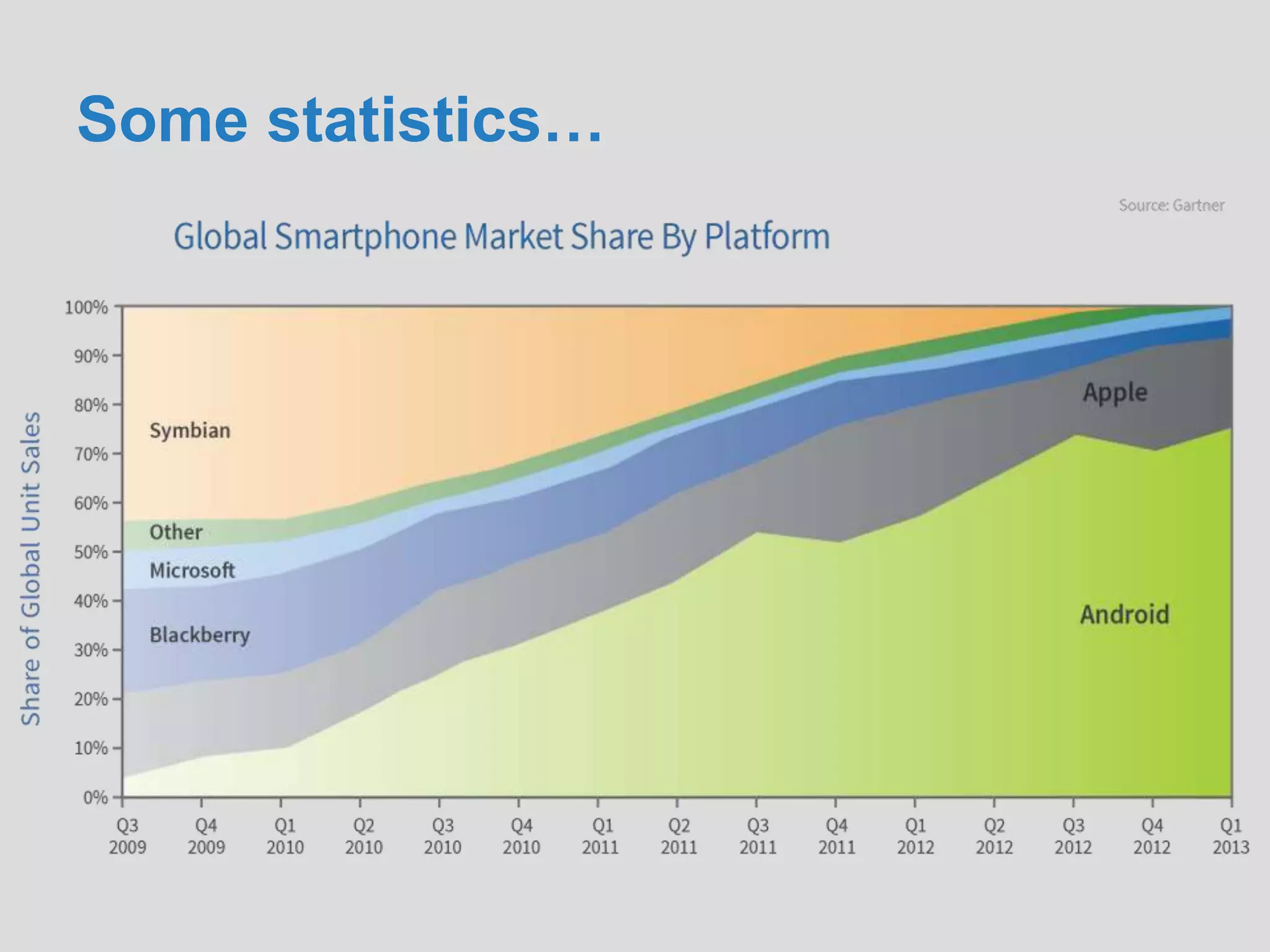 Some statistics…

Source: Gartner

Global Smartphone Market Share By Platform

Share of Global Unit Sales

100%
90%
80%
70%
60%
50%
40%
30%
20%
10%
0%

Symbian
Other
Microsoft
Blackberry
Apple
Android

Q3 2009
Q4 2009
Q1 2010
Q2 2010
Q3 2010
Q4 2010
Q1 2011
Q2 2011
Q3 2011
Q4 2011
Q1 2012
Q2 2012
Q3 2012
Q4 2012
Q1 2013